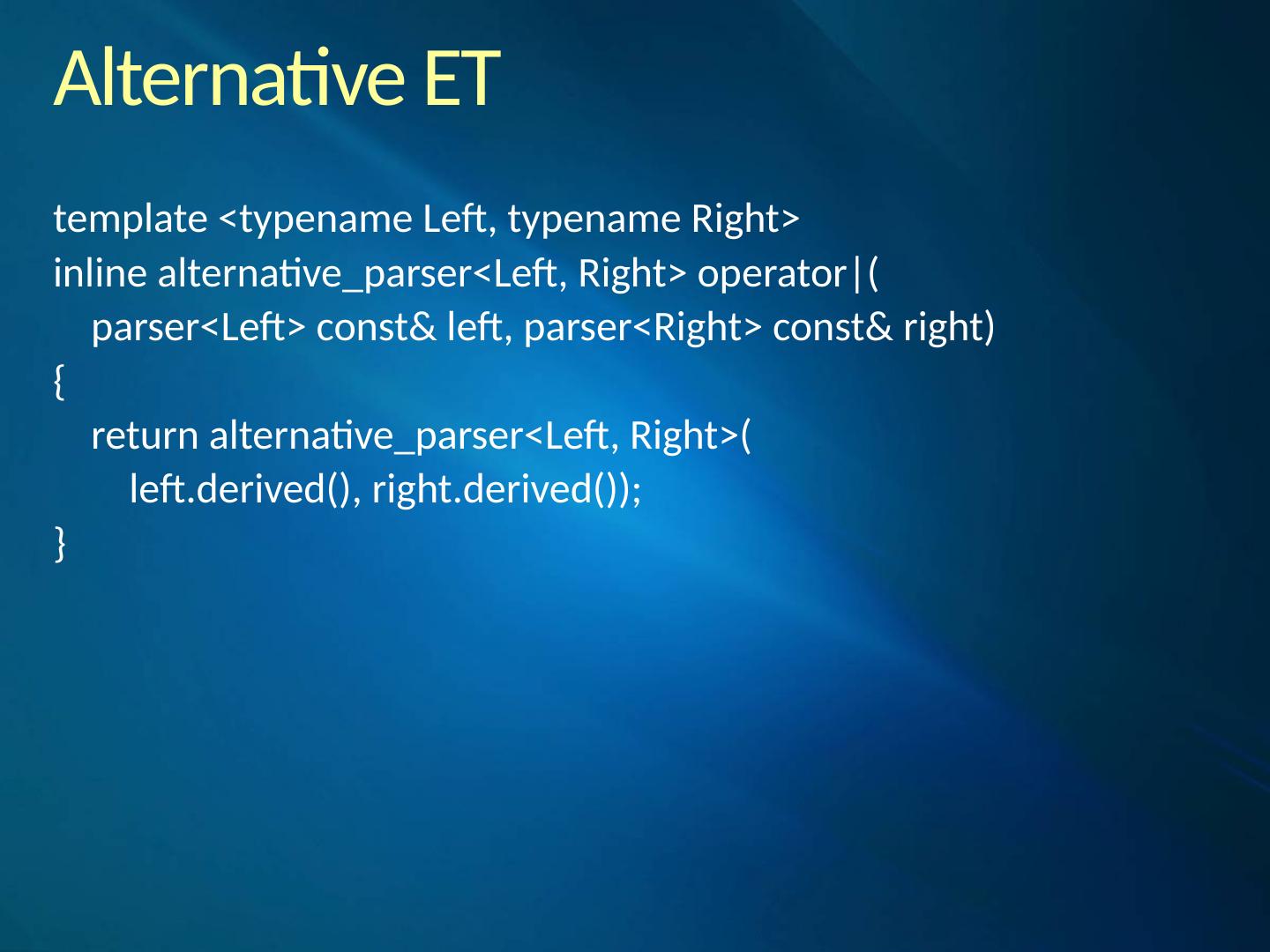 Alternative ET

template <typename Left, typename Right>
inline alternative_parser<Left, Right> operator|(
    parser<Left> const& left, parser<Right> const& right)
{
    return alternative_parser<Left, Right>(
        left.derived(), right.derived());
}